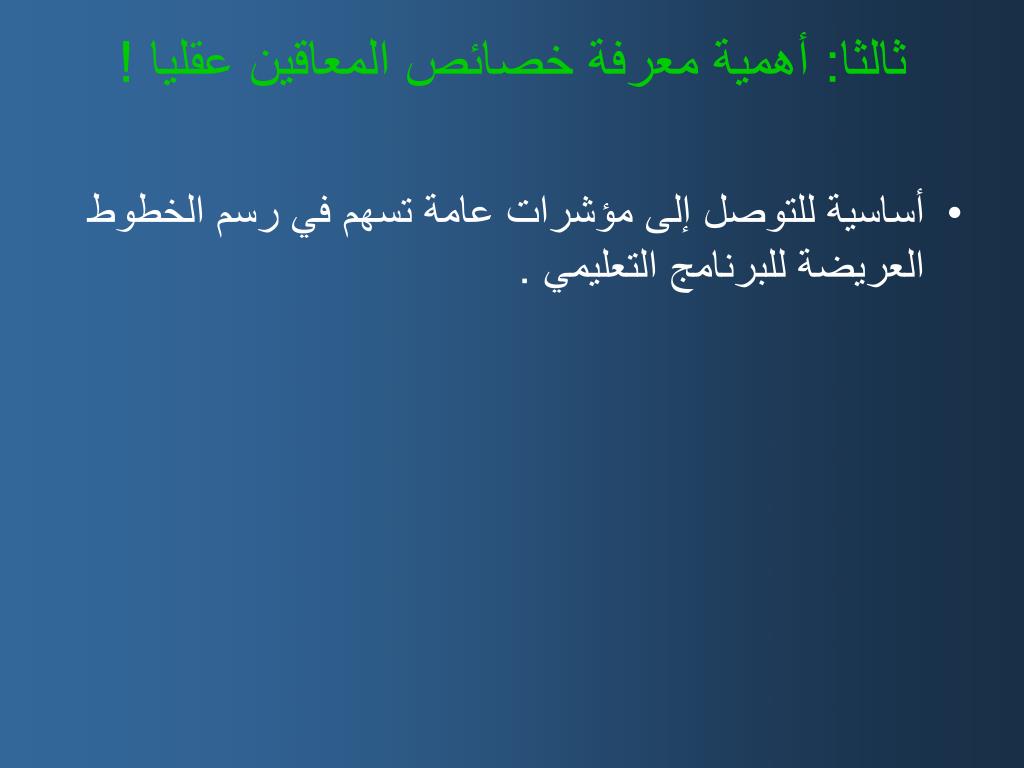 ثالثا: أهمية معرفة خصائص المعاقين عقليا !

• أساسية للتوصل إلى مؤشرات عامة تسهم في رسم الخطوط العريضة للبرنامج التعليمي .